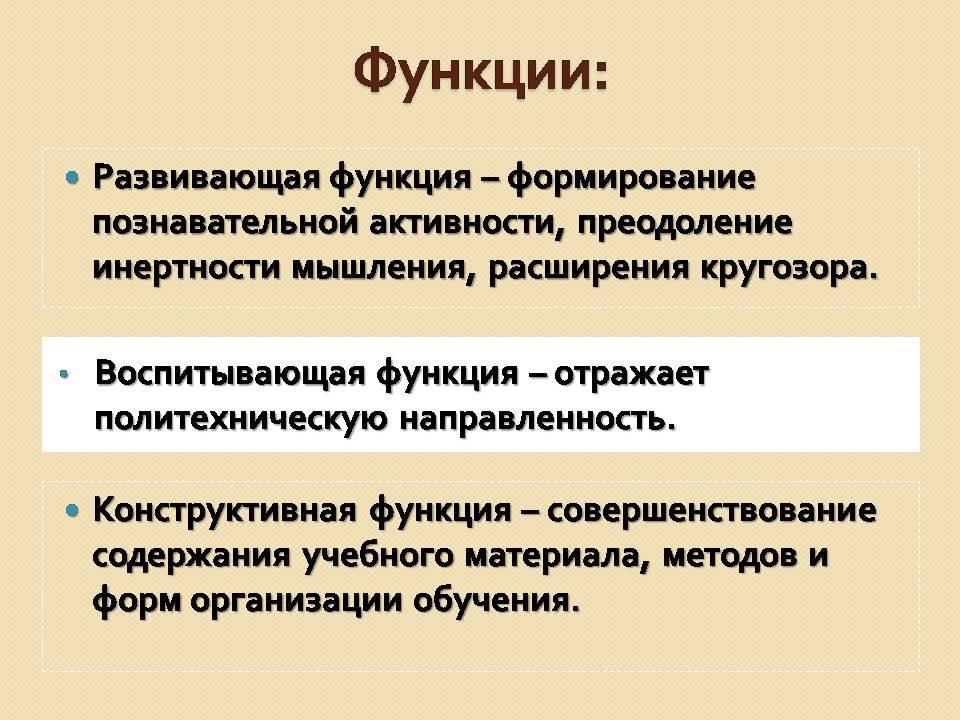 Функции:

• Развивающая функция – формирование познавательной активности, преодоление инертности мышления, расширения кругозора.

• Воспитывающая функция – отражает политехническую направленность.

• Конструктивная функция – совершенствование содержания учебного материала, методов и форм организации обучения.